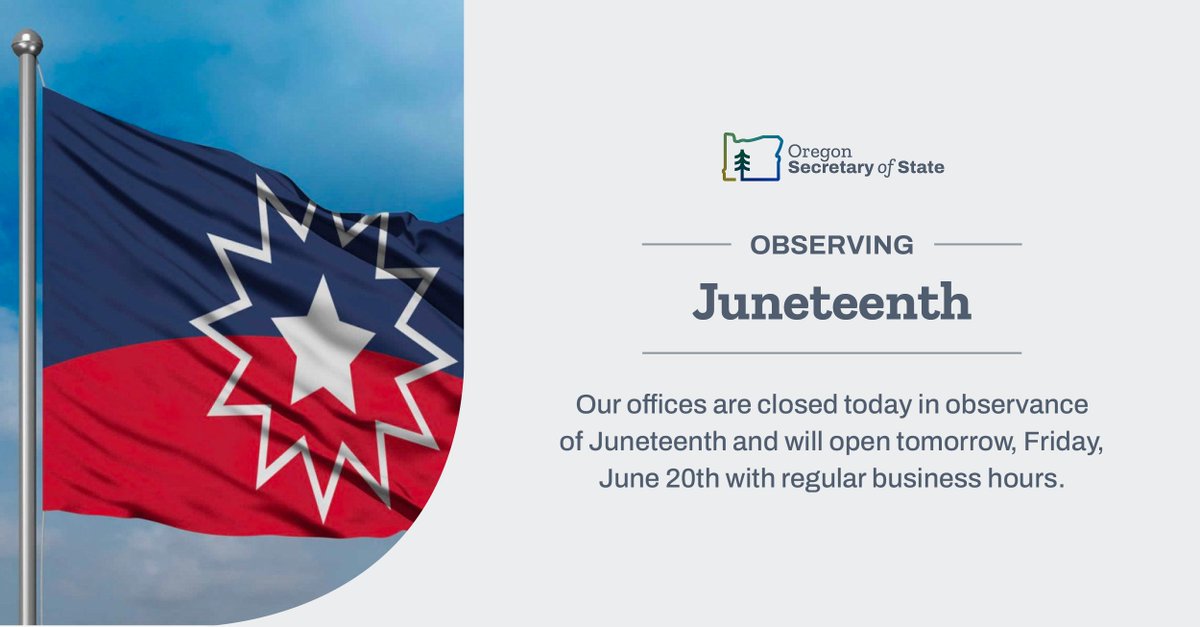 Oregon
Secretary of State

OBSERVING

Juneteenth

Our offices are closed today in observance of Juneteenth and will open tomorrow, Friday, June 20th with regular business hours.